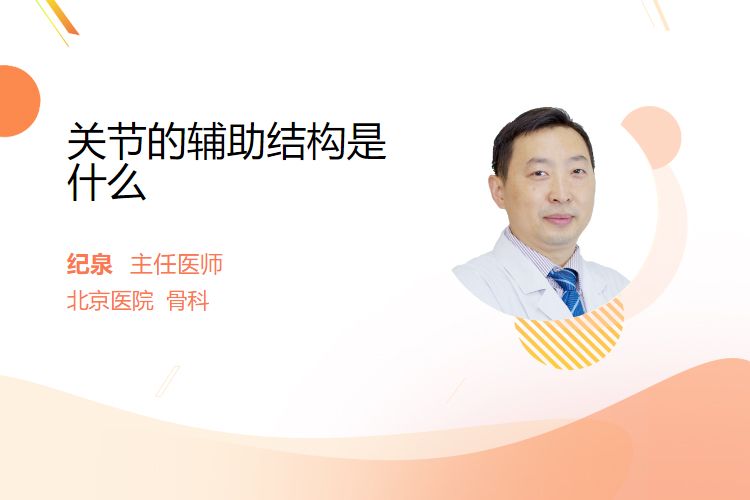 关节的辅助结构是什么

纪泉 主任医师
北京医院 骨科